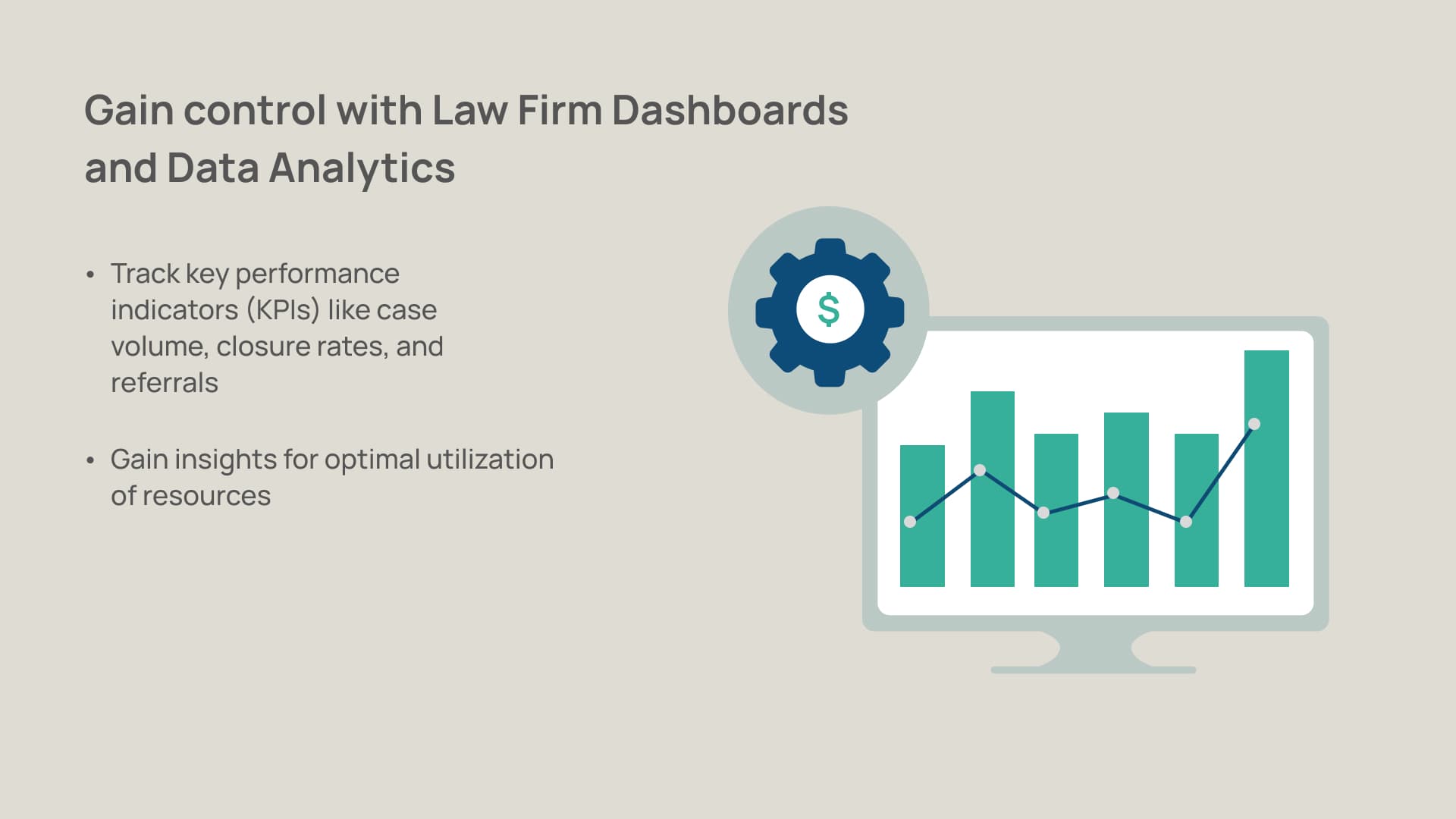 Gain control with Law Firm Dashboards and Data Analytics

• Track key performance indicators (KPIs) like case volume, closure rates, and referrals

• Gain insights for optimal utilization of resources

$